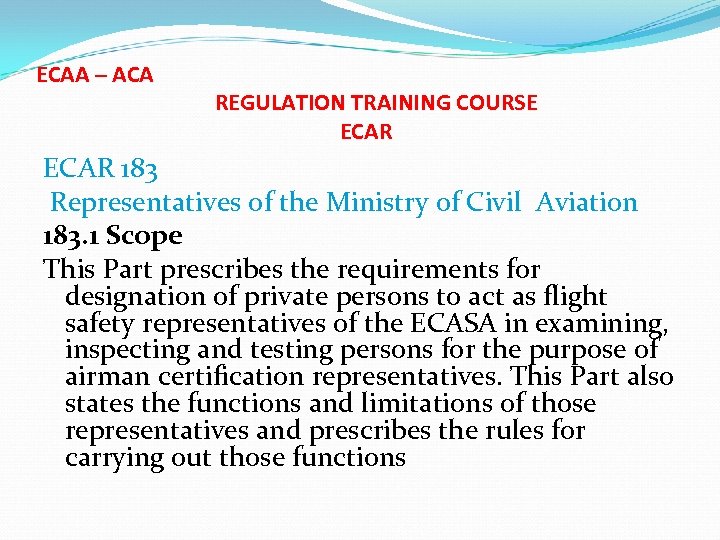 ECAA – ACA

REGULATION TRAINING COURSE
ECAR

ECAR 183
Representatives of the Ministry of Civil Aviation
183.1 Scope
This Part prescribes the requirements for designation of private persons to act as flight safety representatives of the ECASA in examining, inspecting and testing persons for the purpose of airman certification representatives. This Part also states the functions and limitations of those representatives and prescribes the rules for carrying out those functions